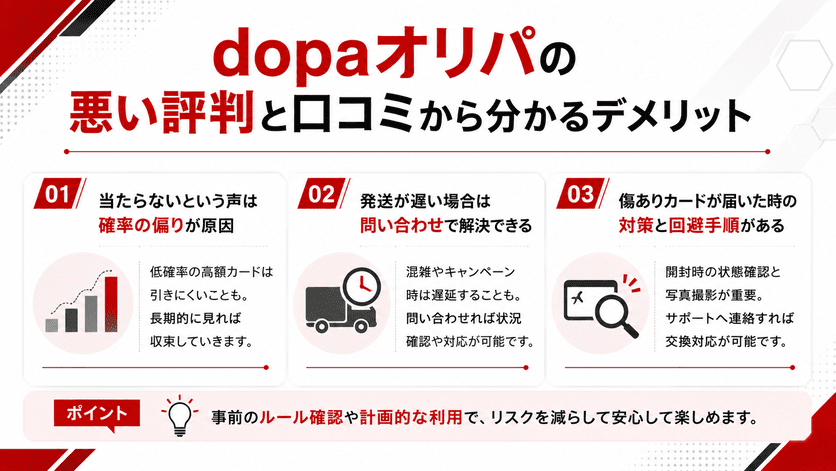 dopaオリパの
悪い評判と口コミから分かるデメリット

01
当たらないという声は
確率の偏りが原因

低確率の高額カードは引きにくいことも。長期的に見れば収束していきます。

02
発送が遅い場合は
問い合わせで解決できる

混雑やキャンペーン時は遅延することも。問い合わせれば状況確認や対応が可能です。

03
傷ありカードが届いた時の
対策と回避手順がある

開封時の状態確認と写真撮影が重要。サポートへ連絡すれば交換対応が可能です。

ポイント
事前のルール確認や計画的な利用で、リスクを減らして安心して楽しめます。